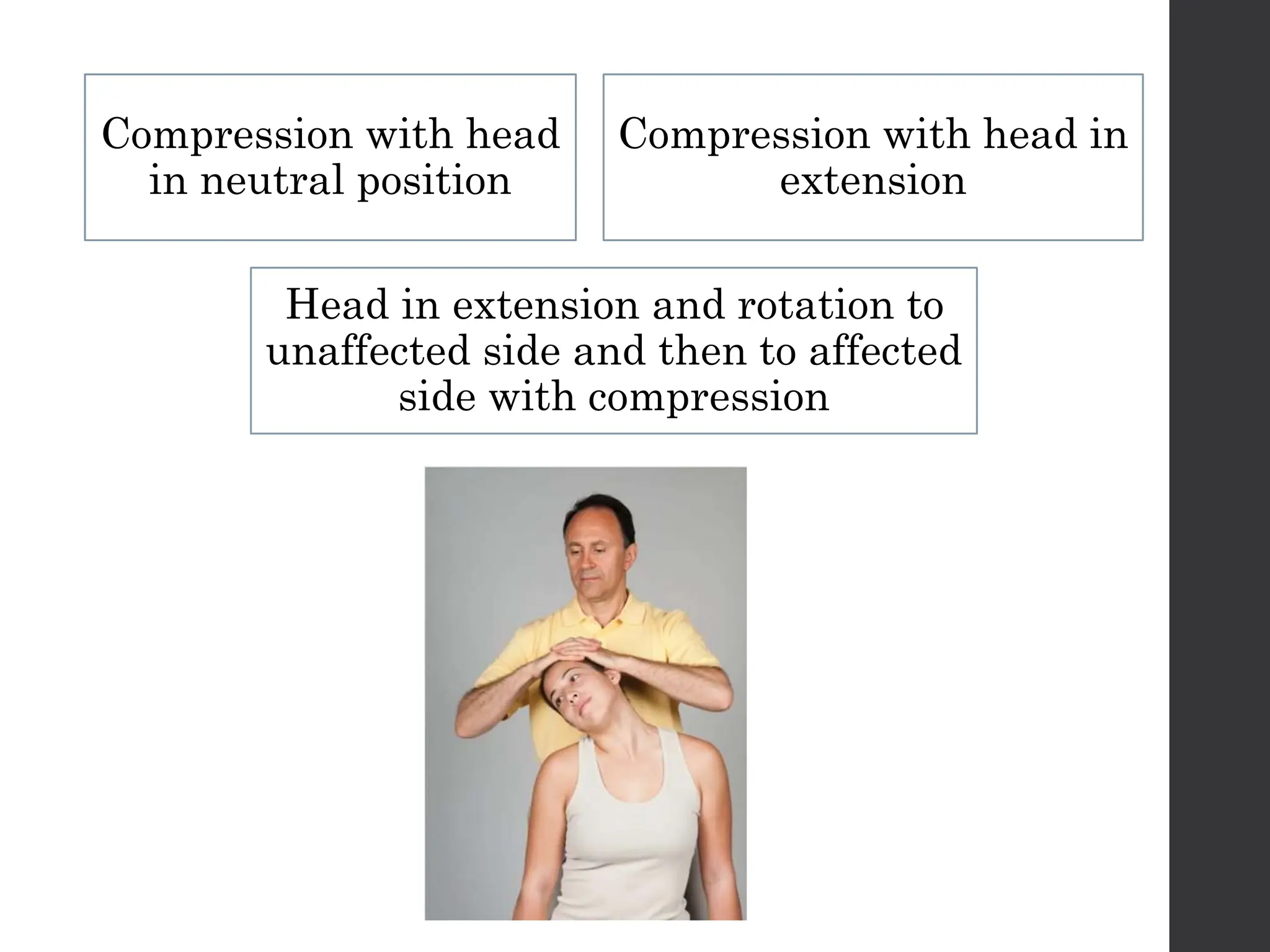 Compression with head in neutral position

Compression with head in extension

Head in extension and rotation to unaffected side and then to affected side with compression